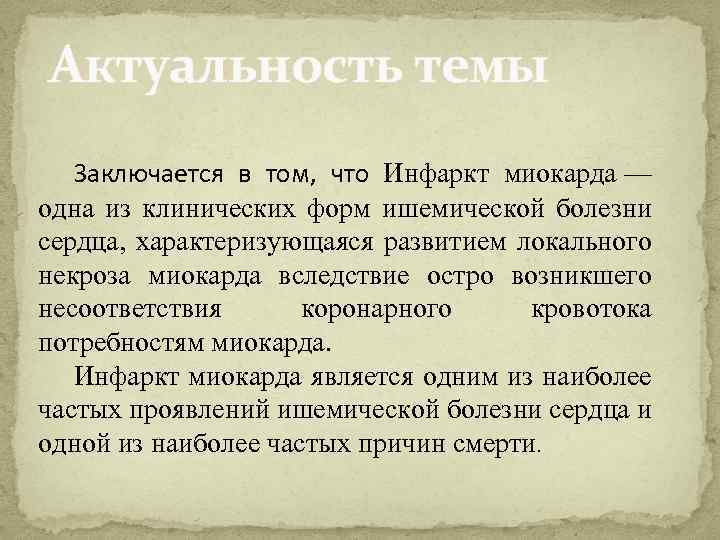 Актуальность темы

Заключается в том, что Инфаркт миокарда — одна из клинических форм ишемической болезни сердца, характеризующаяся развитием локального некроза миокарда вследствие остро возникшего несоответствия коронарного кровотока потребностям миокарда.

Инфаркт миокарда является одним из наиболее частых проявлений ишемической болезни сердца и одной из наиболее частых причин смерти.